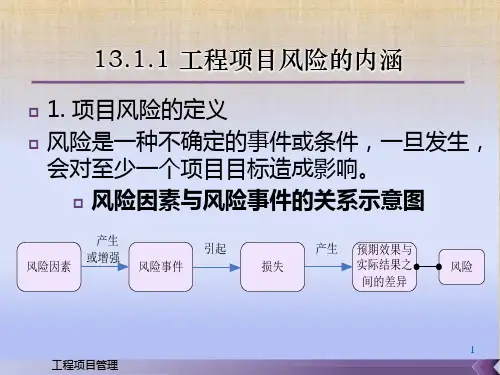 13.1.1 工程项目风险的内涵

1. 项目风险的定义

风险是一种不确定的事件或条件，一旦发生，会对至少一个项目目标造成影响。

风险因素与风险事件的关系示意图

风险因素

产生或增强

风险事件

引起

损失

产生

预期效果与实际结果之间的差异

风险

1

工程项目管理